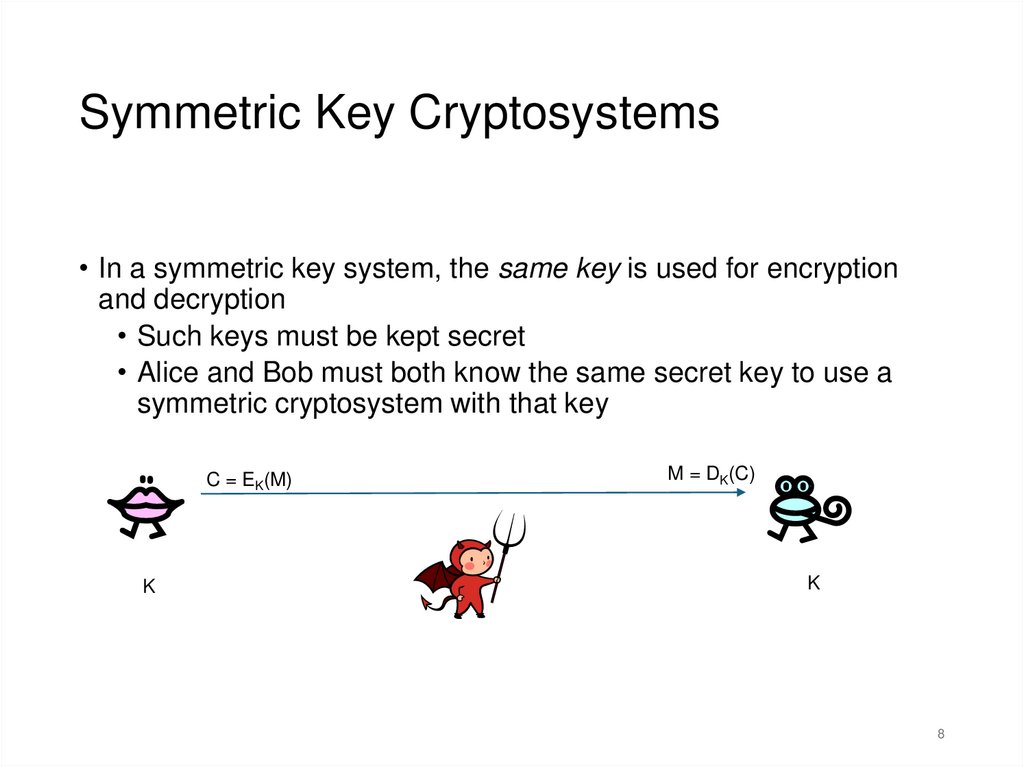 Symmetric Key Cryptosystems

• In a symmetric key system, the same key is used for encryption and decryption
  • Such keys must be kept secret
  • Alice and Bob must both know the same secret key to use a symmetric cryptosystem with that key

$C = E_K(M)$

$M = D_K(C)$

K

K

8